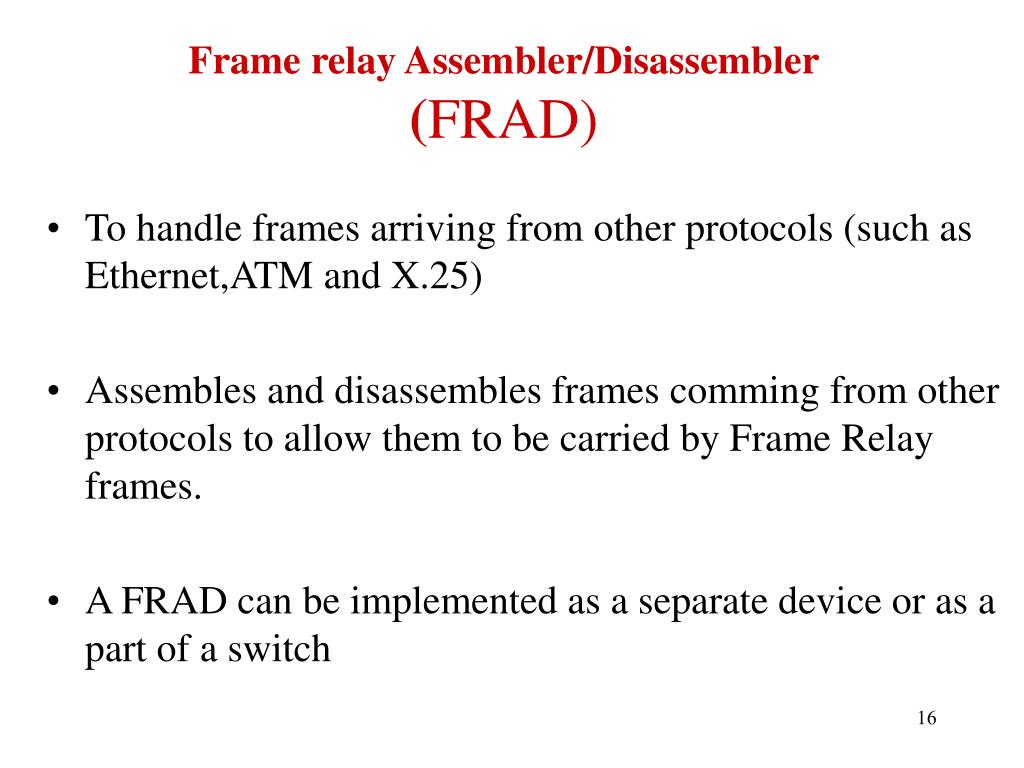 Frame relay Assembler/Disassembler
(FRAD)

• To handle frames arriving from other protocols (such as Ethernet,ATM and X.25)

• Assembles and disassembles frames comming from other protocols to allow them to be carried by Frame Relay frames.

• A FRAD can be implemented as a separate device or as a part of a switch

16